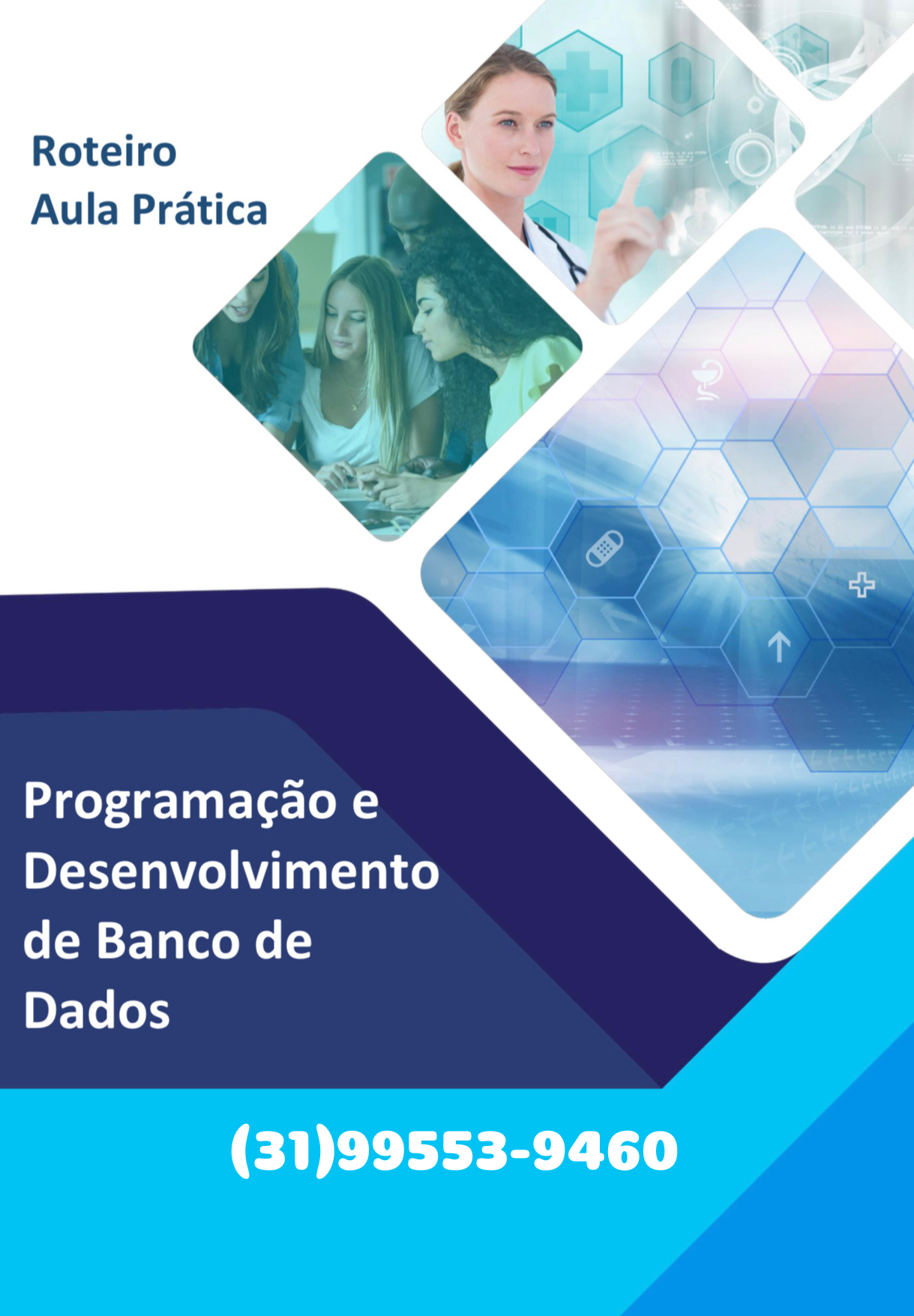 Roteiro
Aula Prática

Programação e Desenvolvimento de Banco de Dados

(31)99553-9460